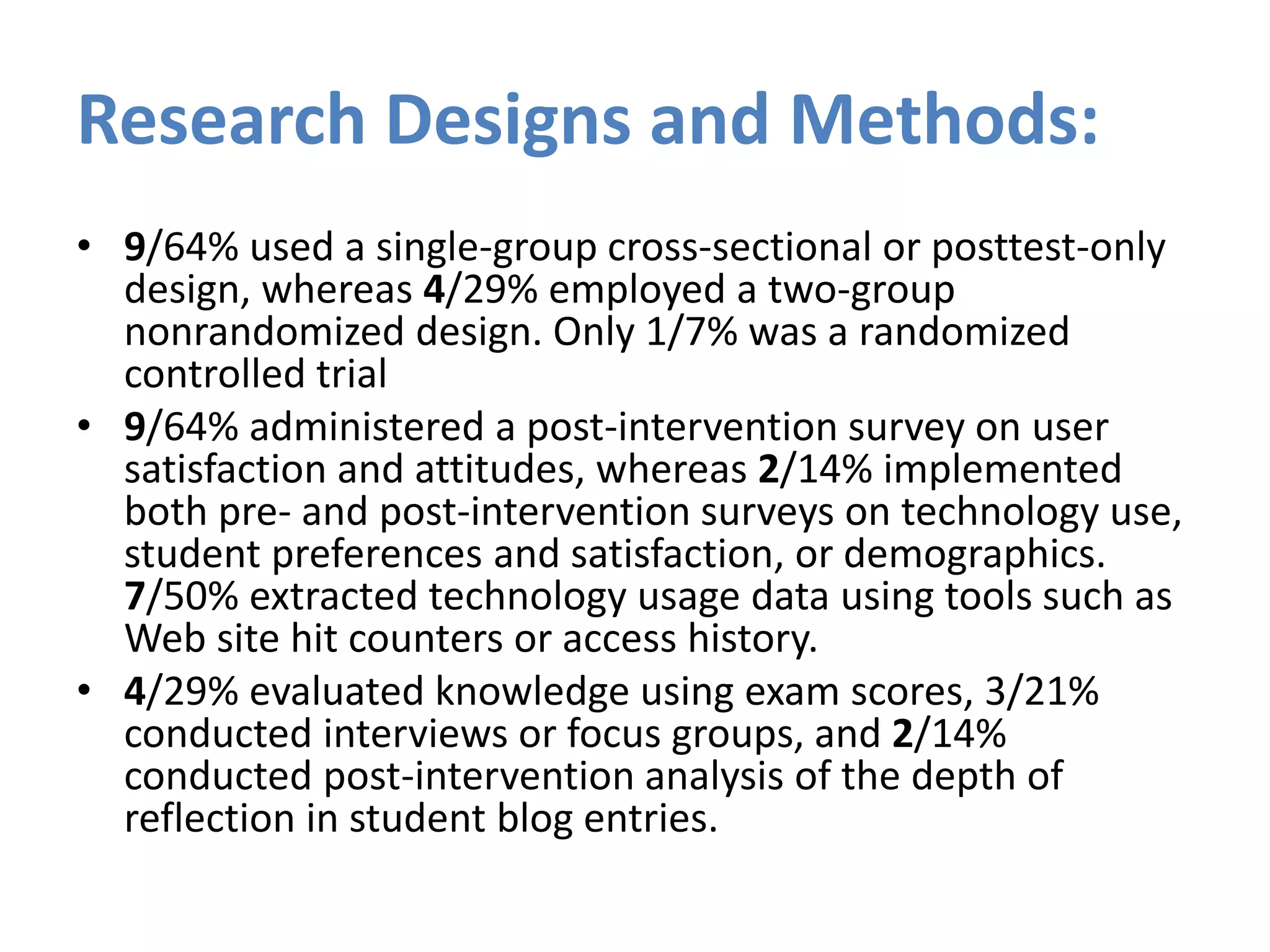 Research Designs and Methods:

• 9/64% used a single-group cross-sectional or posttest-only design, whereas 4/29% employed a two-group nonrandomized design. Only 1/7% was a randomized controlled trial
• 9/64% administered a post-intervention survey on user satisfaction and attitudes, whereas 2/14% implemented both pre- and post-intervention surveys on technology use, student preferences and satisfaction, or demographics. 7/50% extracted technology usage data using tools such as Web site hit counters or access history.
• 4/29% evaluated knowledge using exam scores, 3/21% conducted interviews or focus groups, and 2/14% conducted post-intervention analysis of the depth of reflection in student blog entries.